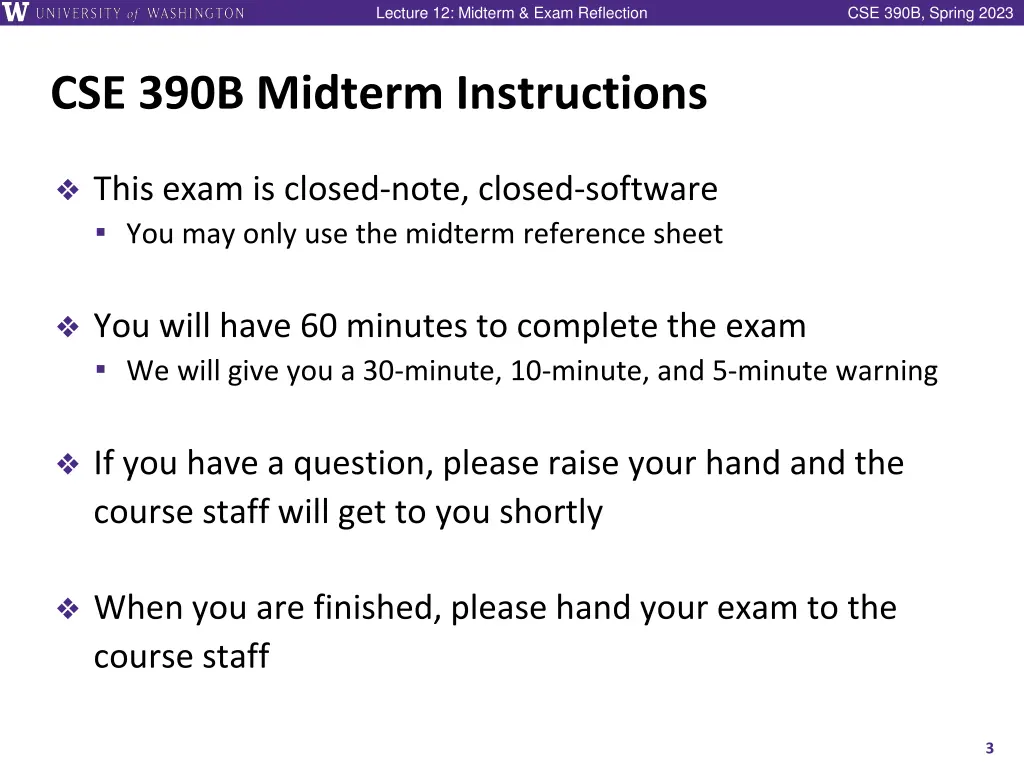 W UNIVERSITY of WASHINGTON Lecture 12: Midterm & Exam Reflection CSE 390B, Spring 2023

CSE 390B Midterm Instructions

❖ This exam is closed-note, closed-software
▪ You may only use the midterm reference sheet

❖ You will have 60 minutes to complete the exam
▪ We will give you a 30-minute, 10-minute, and 5-minute warning

❖ If you have a question, please raise your hand and the course staff will get to you shortly

❖ When you are finished, please hand your exam to the course staff

3